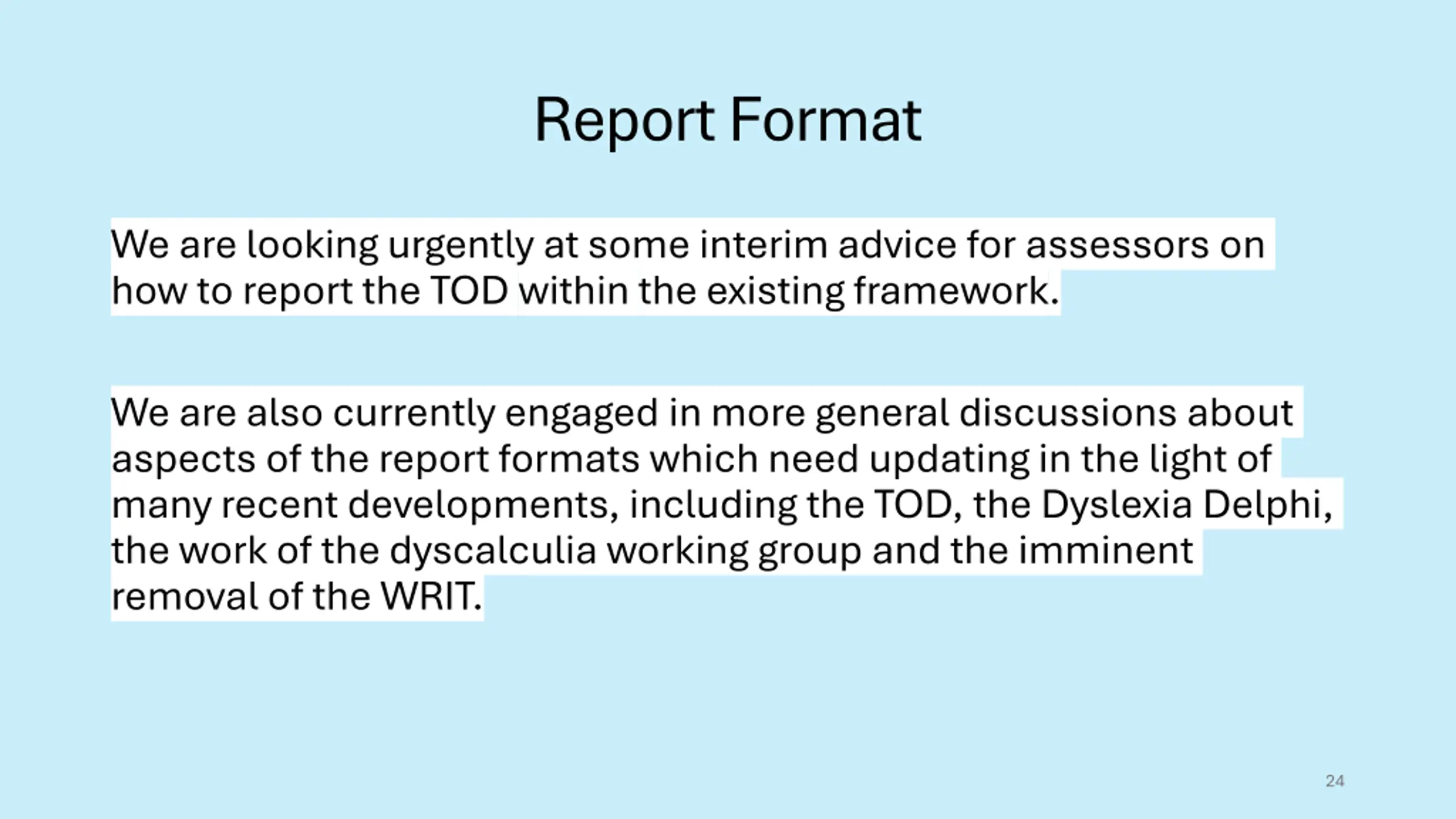 Report Format

We are looking urgently at some interim advice for assessors on how to report the TOD within the existing framework.

We are also currently engaged in more general discussions about aspects of the report formats which need updating in the light of many recent developments, including the TOD, the Dyslexia Delphi, the work of the dyscalculia working group and the imminent removal of the WRIT.

24